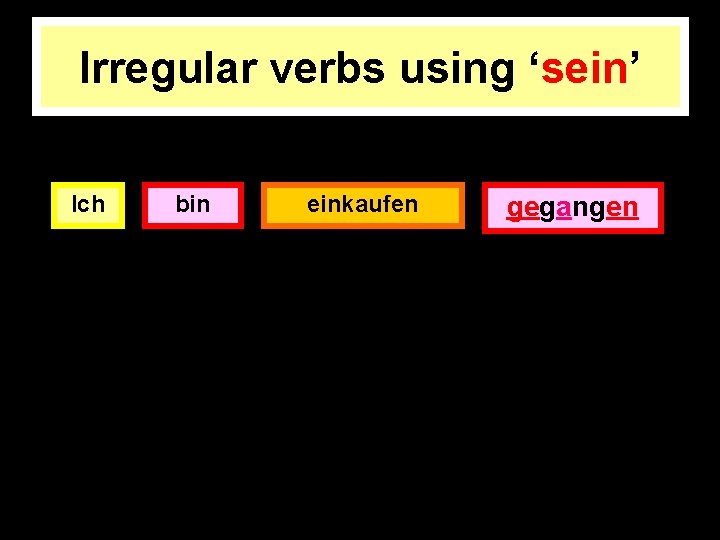 Irregular verbs using ‘sein’

Ich

bin

einkaufen

gegangen